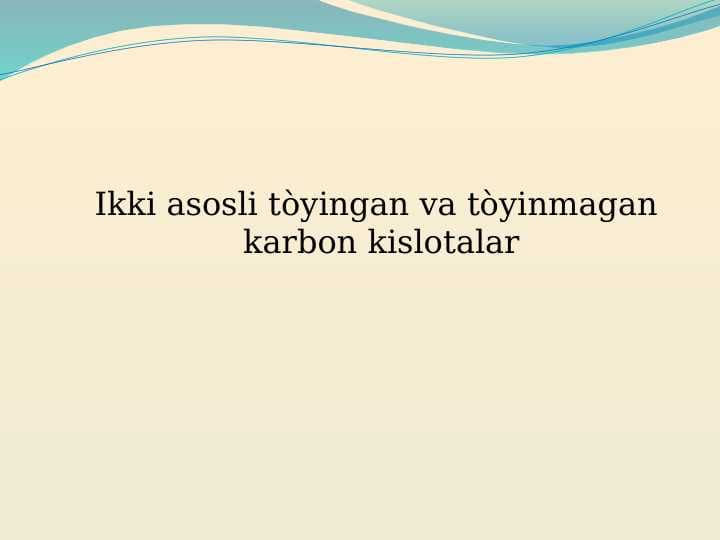 Ikki asosli tòyingan va tòyinmagan karbon kislotalar